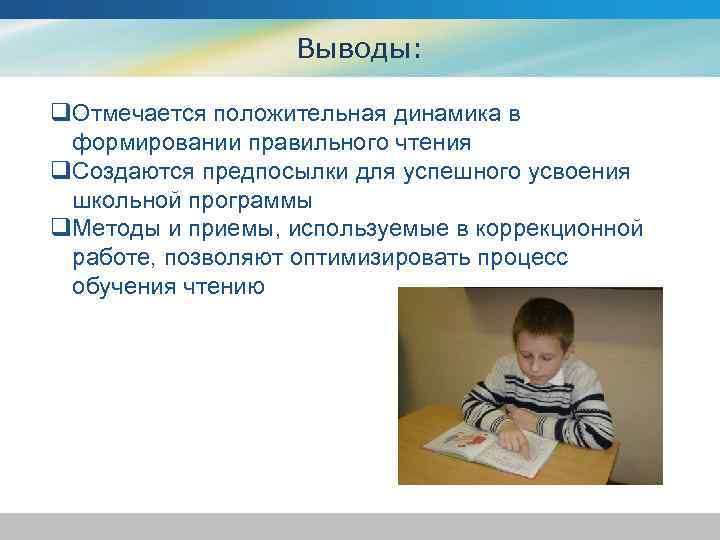 Выводы:

❑Отмечается положительная динамика в формировании правильного чтения

❑Создаются предпосылки для успешного усвоения школьной программы

❑Методы и приемы, используемые в коррекционной работе, позволяют оптимизировать процесс обучения чтению